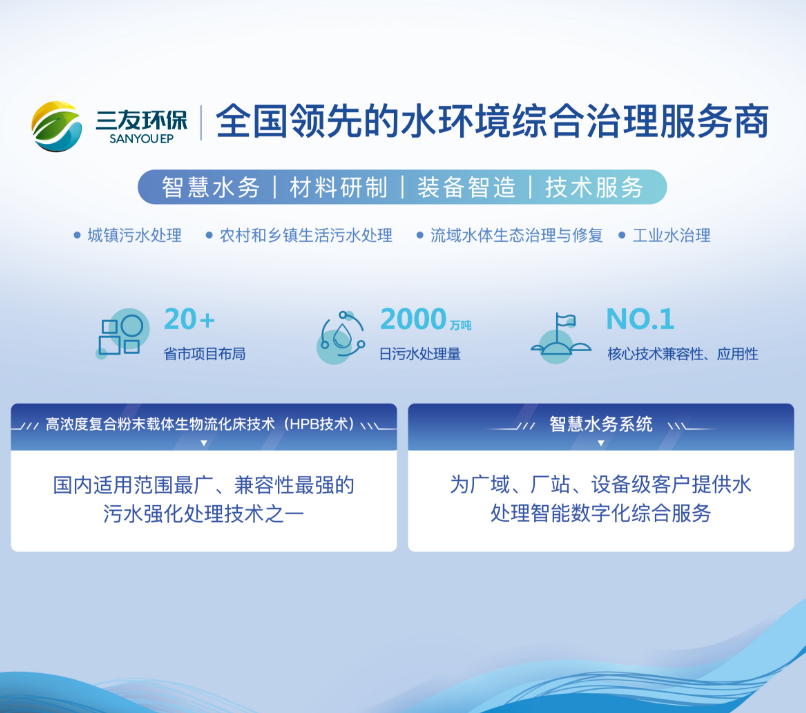 三友环保
SANYOU EP
全国领先的水环境综合治理服务商

智慧水务 | 材料研制 | 装备智造 | 技术服务

• 城镇污水处理 • 农村和乡镇生活污水处理 • 流域水体生态治理与修复 • 工业水治理

20+
省市项目布局

2000万吨
日污水处理量

NO.1
核心技术兼容性、应用性

高浓度复合粉末载体生物流化床技术（HPB技术）

国内适用范围最广、兼容性最强的污水强化处理技术之一

智慧水务系统

为广域、厂站、设备级客户提供水处理智能数字化综合服务